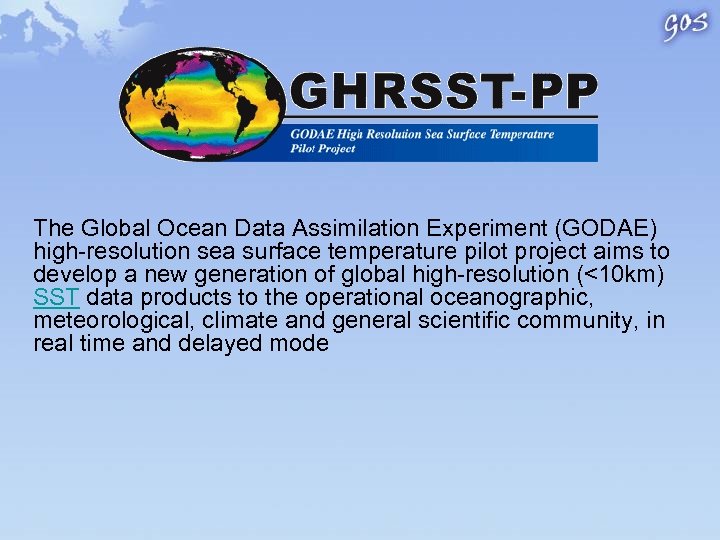 GOS

GHRSST-PP

GODAE High Resolution Sea Surface Temperature Pilot Project

The Global Ocean Data Assimilation Experiment (GODAE) high-resolution sea surface temperature pilot project aims to develop a new generation of global high-resolution (<10km) SST data products to the operational oceanographic, meteorological, climate and general scientific community, in real time and delayed mode